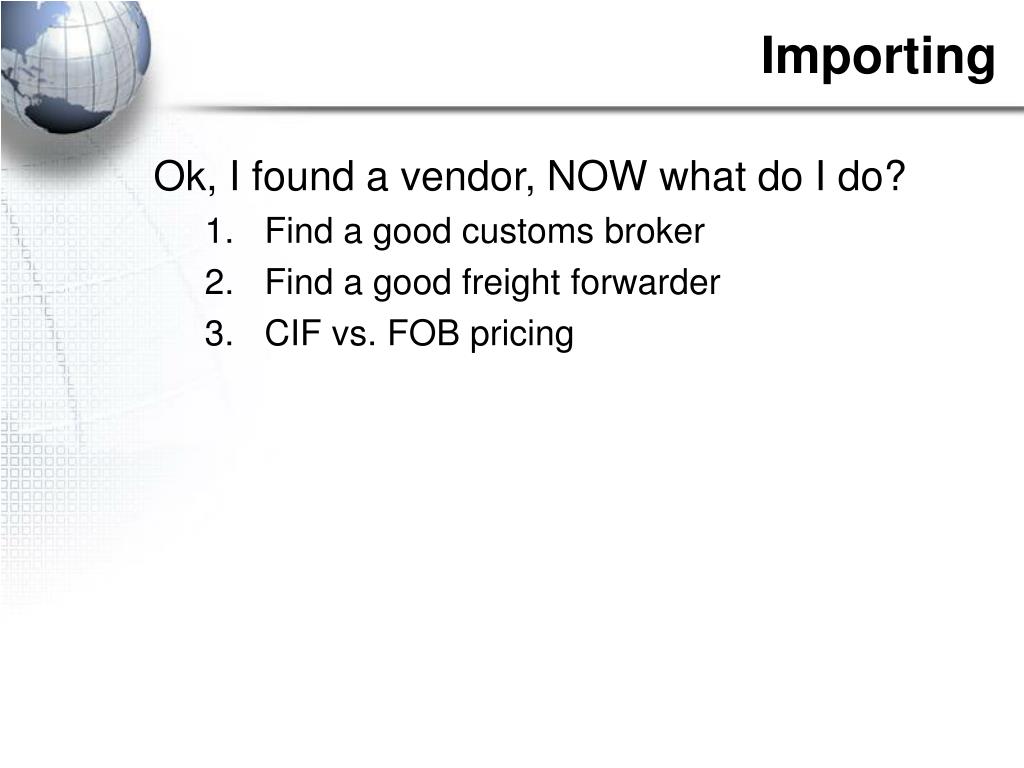 Importing

Ok, I found a vendor, NOW what do I do?

1. Find a good customs broker
2. Find a good freight forwarder
3. CIF vs. FOB pricing